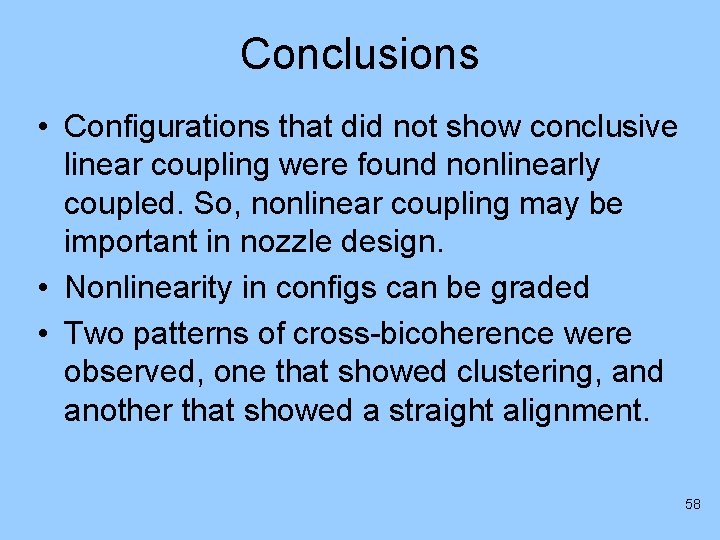 Conclusions

• Configurations that did not show conclusive linear coupling were found nonlinearly coupled. So, nonlinear coupling may be important in nozzle design.

• Nonlinearity in configs can be graded

• Two patterns of cross-bicoherence were observed, one that showed clustering, and another that showed a straight alignment.

58